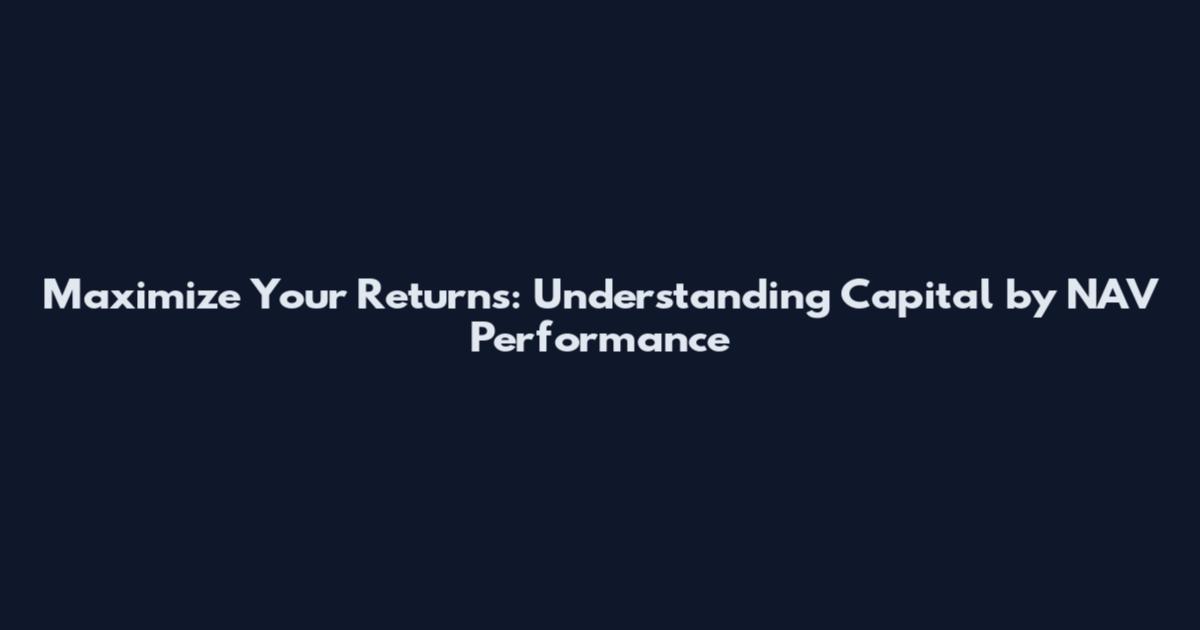 Maximize Your Returns: Understanding Capital by NAV Performance